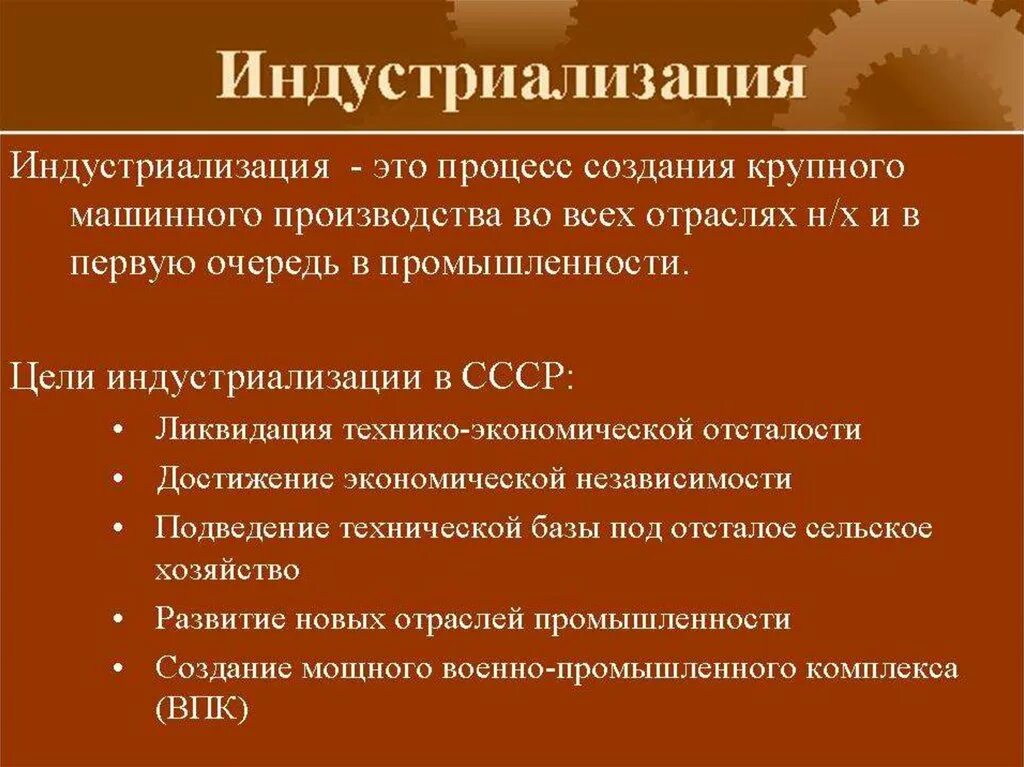 Индустриализация

Индустриализация - это процесс создания крупного машинного производства во всех отраслях н/х и в первую очередь в промышленности.

Цели индустриализации в СССР:

• Ликвидация технико-экономической отсталости
• Достижение экономической независимости
• Подведение технической базы под отсталое сельское хозяйство
• Развитие новых отраслей промышленности
• Создание мощного военно-промышленного комплекса (ВПК)